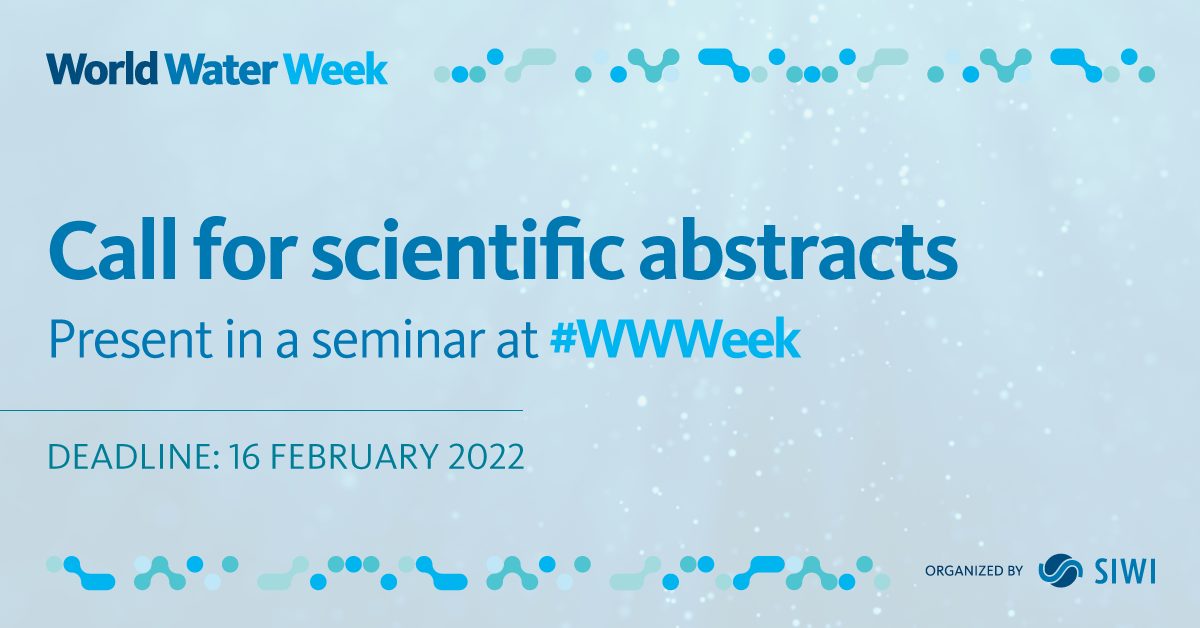 World Water Week

Call for scientific abstracts

Present in a seminar at #WWWeek

DEADLINE: 16 FEBRUARY 2022

ORGANIZED BY SIWI